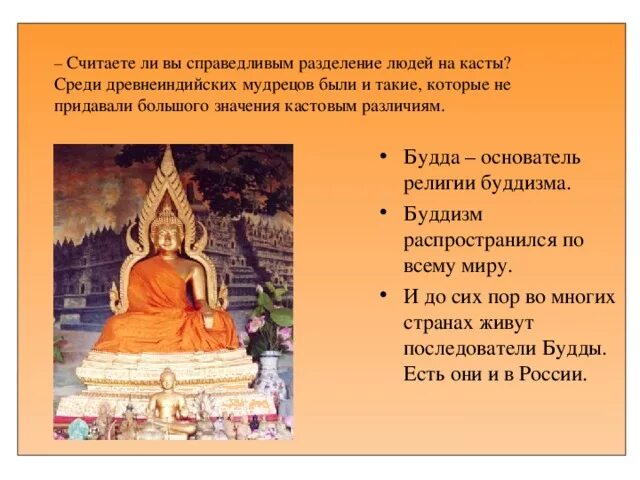 – Считаете ли вы справедливым разделение людей на касты? Среди древнеиндийских мудрецов были и такие, которые не придавали большого значения кастовым различиям.

• Будда – основатель религии буддизма.
• Буддизм распространился по всему миру.
• И до сих пор во многих странах живут последователи Будды. Есть они и в России.